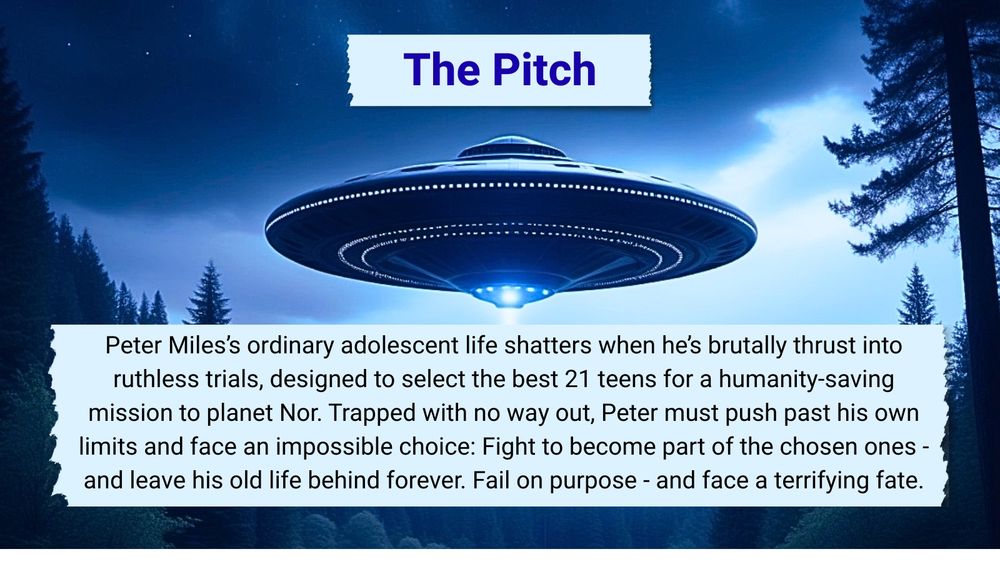 The Pitch

Peter Miles's ordinary adolescent life shatters when he's brutally thrust into ruthless trials, designed to select the best 21 teens for a humanity-saving mission to planet Nor. Trapped with no way out, Peter must push past his own limits and face an impossible choice: Fight to become part of the chosen ones - and leave his old life behind forever. Fail on purpose - and face a terrifying fate.